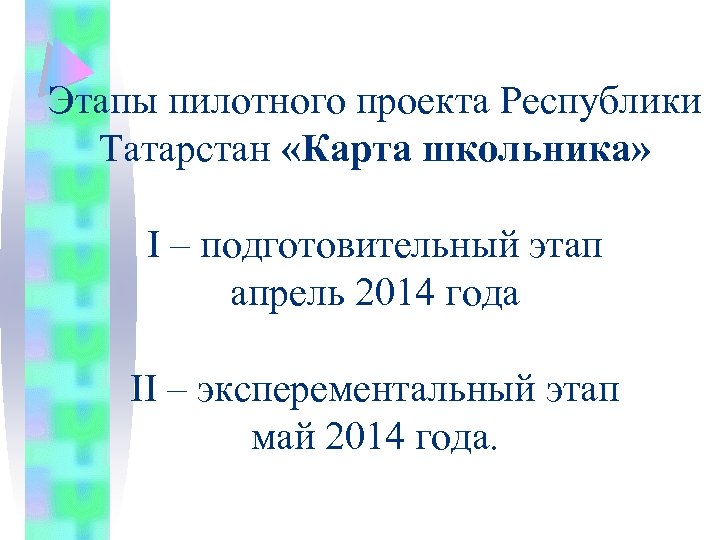 Этапы пилотного проекта Республики Татарстан «Карта школьника»

I – подготовительный этап
апрель 2014 года

II – эксперементальный этап
май 2014 года.